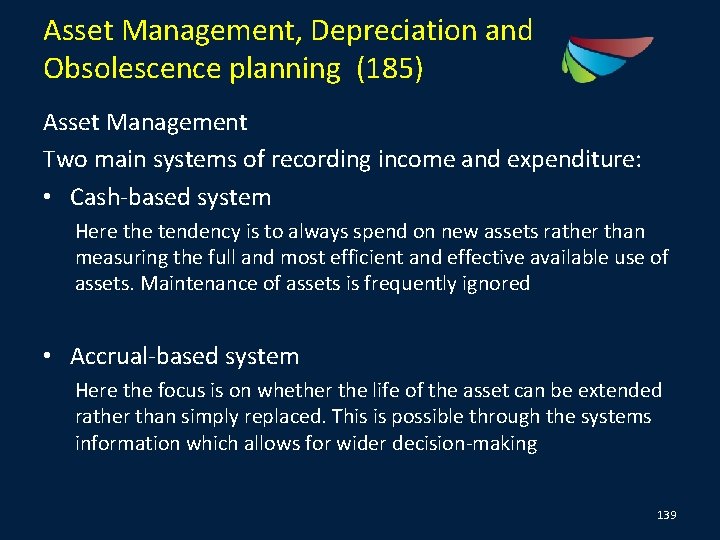 Asset Management, Depreciation and Obsolescence planning (185)

Asset Management

Two main systems of recording income and expenditure:

• Cash-based system

Here the tendency is to always spend on new assets rather than measuring the full and most efficient and effective available use of assets. Maintenance of assets is frequently ignored

• Accrual-based system

Here the focus is on whether the life of the asset can be extended rather than simply replaced. This is possible through the systems information which allows for wider decision-making

139